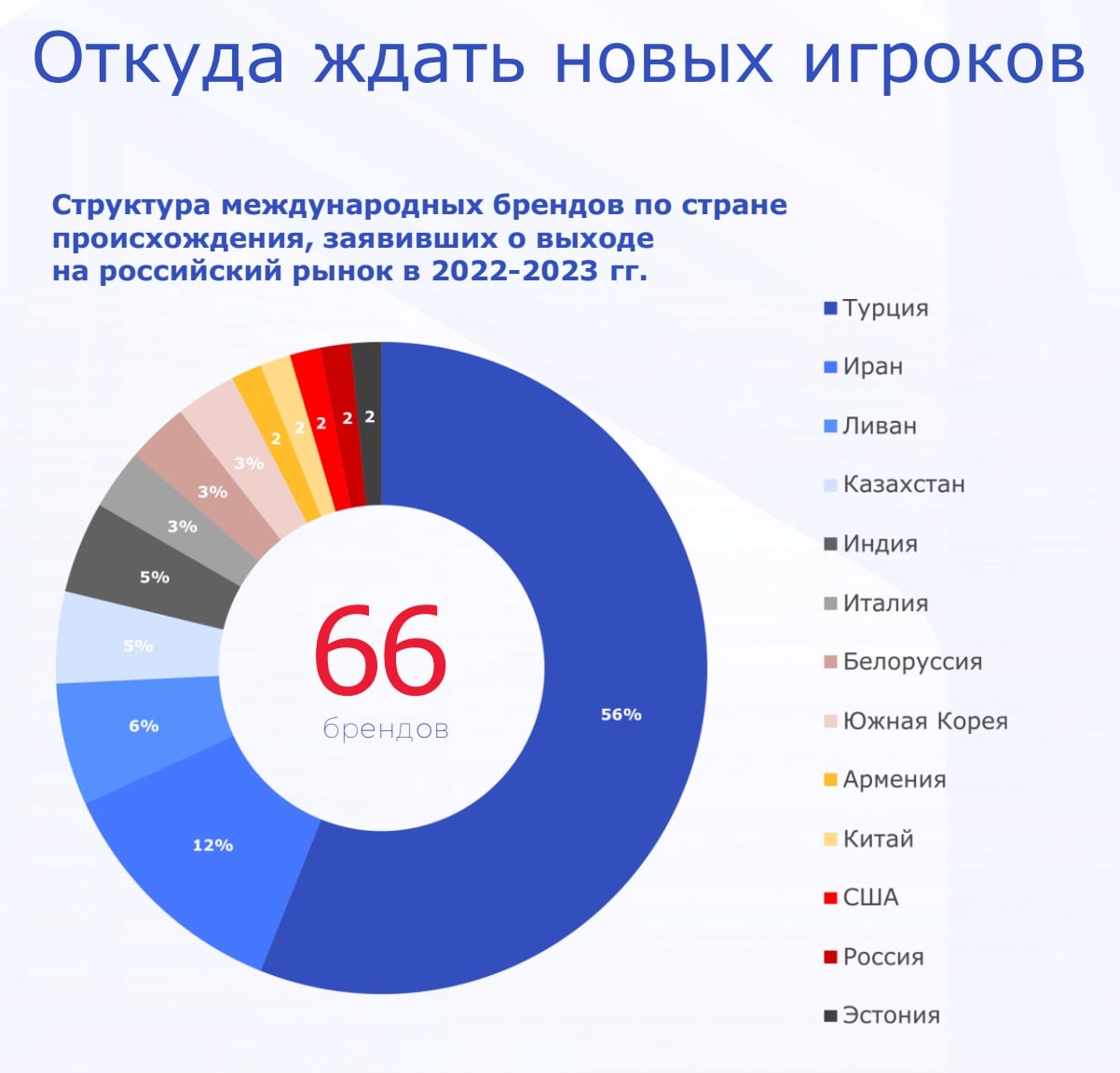 Откуда ждать новых игроков

Структура международных брендов по стране происхождения, заявивших о выходе на российский рынок в 2022-2023 гг.

56%
12%
6%
5%
5%
3%
3%
3%
2
2
2
2
2

66
брендов

Турция
Иран
Ливан
Казахстан
Индия
Италия
Белоруссия
Южная Корея
Армения
Китай
США
Россия
Эстония